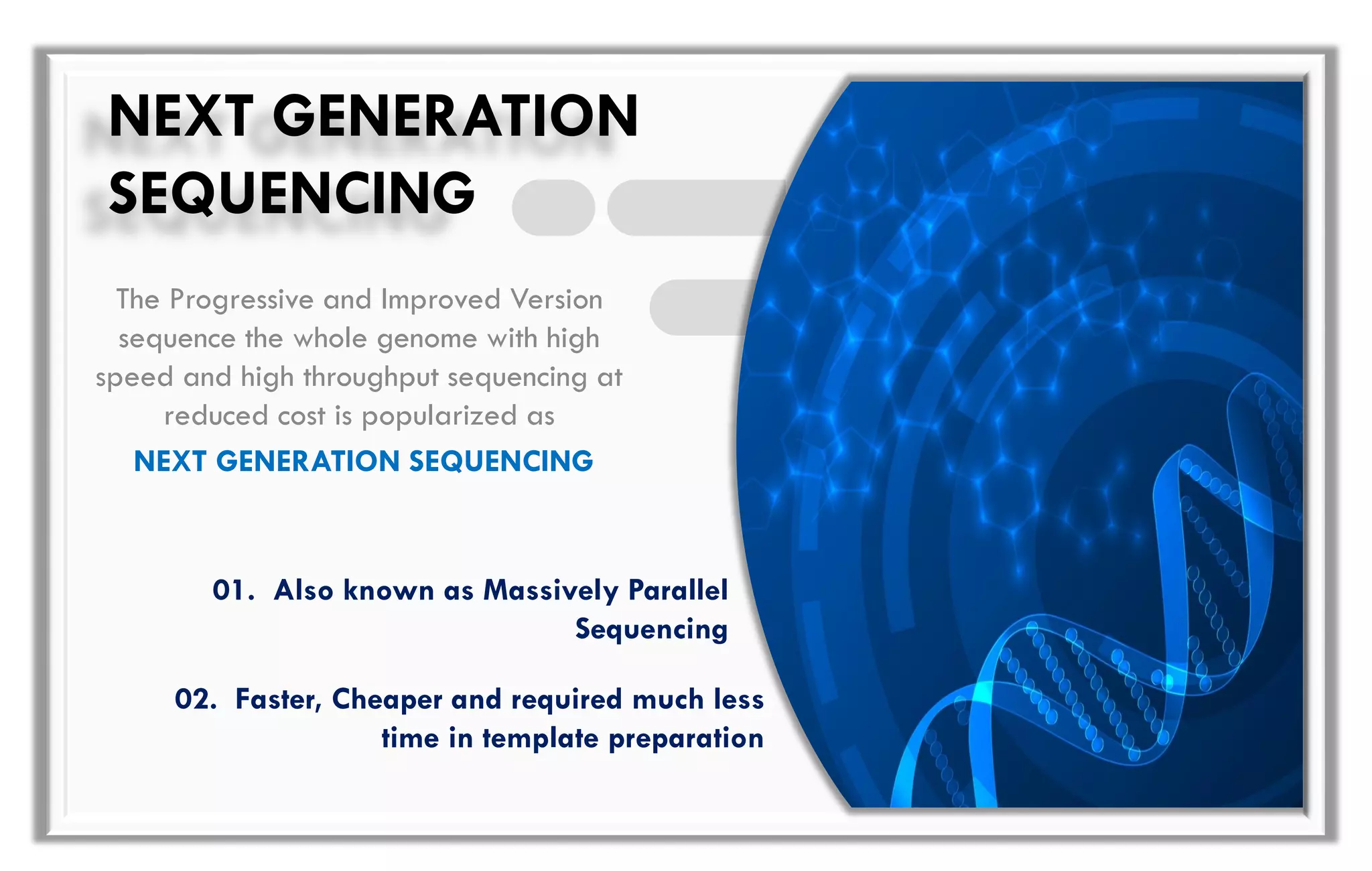 NEXT GENERATION SEQUENCING

The Progressive and Improved Version sequence the whole genome with high speed and high throughput sequencing at reduced cost is popularized as

NEXT GENERATION SEQUENCING

01. Also known as Massively Parallel Sequencing

02. Faster, Cheaper and required much less time in template preparation